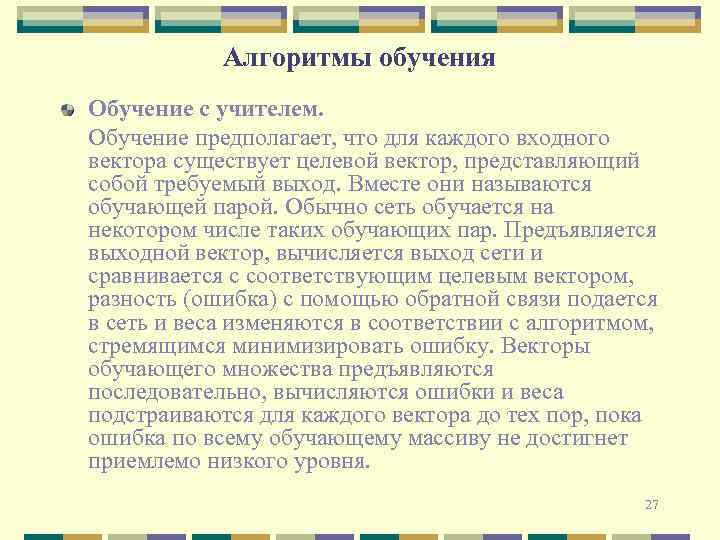 Алгоритмы обучения

Обучение с учителем.

Обучение предполагает, что для каждого входного вектора существует целевой вектор, представляющий собой требуемый выход. Вместе они называются обучающей парой. Обычно сеть обучается на некотором числе таких обучающих пар. Предъявляется выходной вектор, вычисляется выход сети и сравнивается с соответствующим целевым вектором, разность (ошибка) с помощью обратной связи подается в сеть и веса изменяются в соответствии с алгоритмом, стремящимся минимизировать ошибку. Векторы обучающего множества предъявляются последовательно, вычисляются ошибки и веса подстраиваются для каждого вектора до тех пор, пока ошибка по всему обучающему массиву не достигнет приемлемо низкого уровня.

27